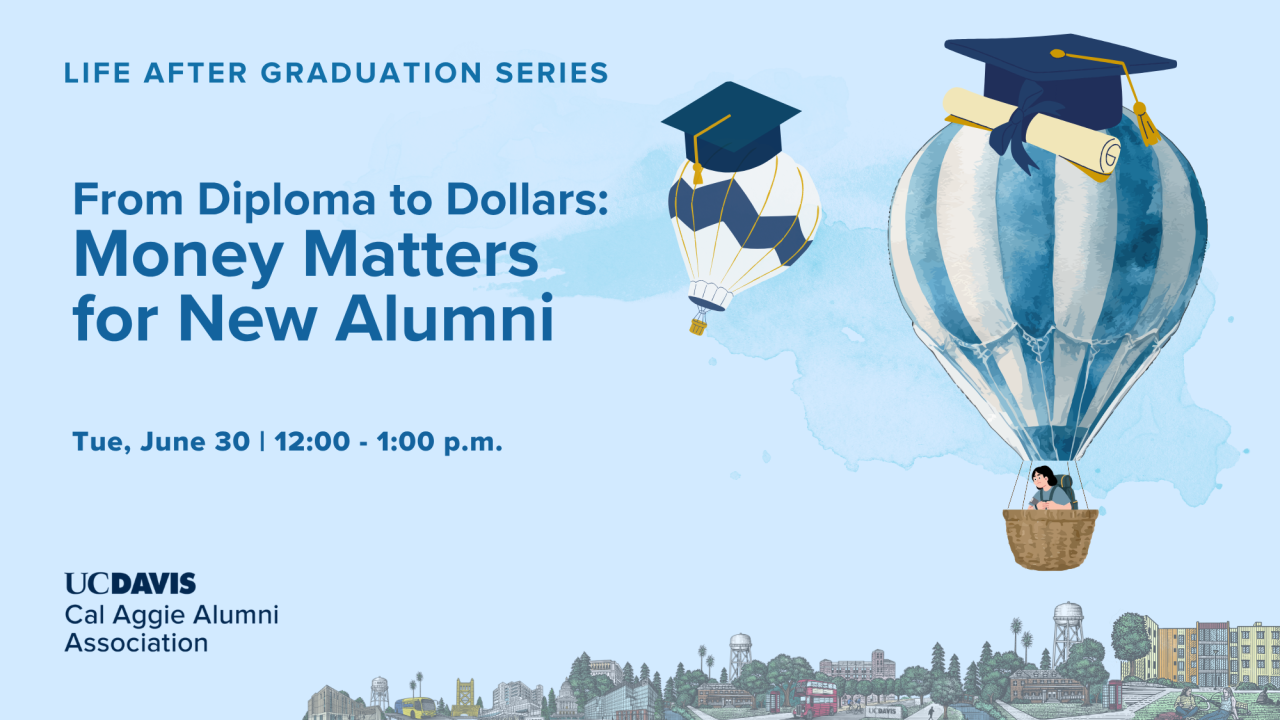 LIFE AFTER GRADUATION SERIES

From Diploma to Dollars:
Money Matters for New Alumni

Tue, June 30 | 12:00 - 1:00 p.m.

UCDAVIS
Cal Aggie Alumni Association

UC DAVIS